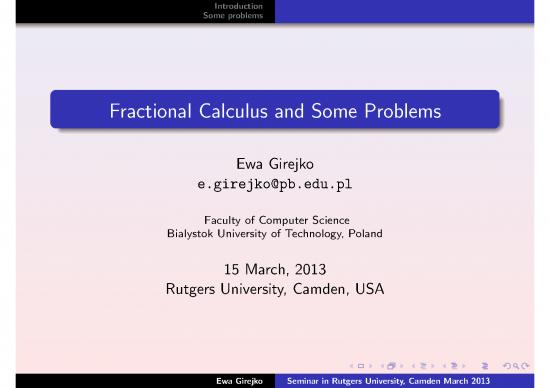 Introduction
Some problems

Fractional Calculus and Some Problems

Ewa Girejko
e.girejko@pb.edu.pl

Faculty of Computer Science
Bialystok University of Technology, Poland

15 March, 2013
Rutgers University, Camden, USA

Ewa Girejko Seminar in Rutgers University, Camden March 2013